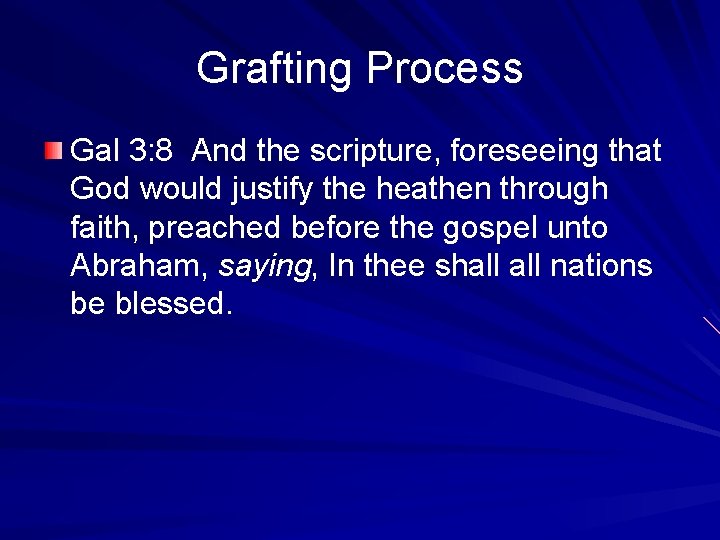 Grafting Process

Gal 3:8 And the scripture, foreseeing that God would justify the heathen through faith, preached before the gospel unto Abraham, saying, In thee shall all nations be blessed.